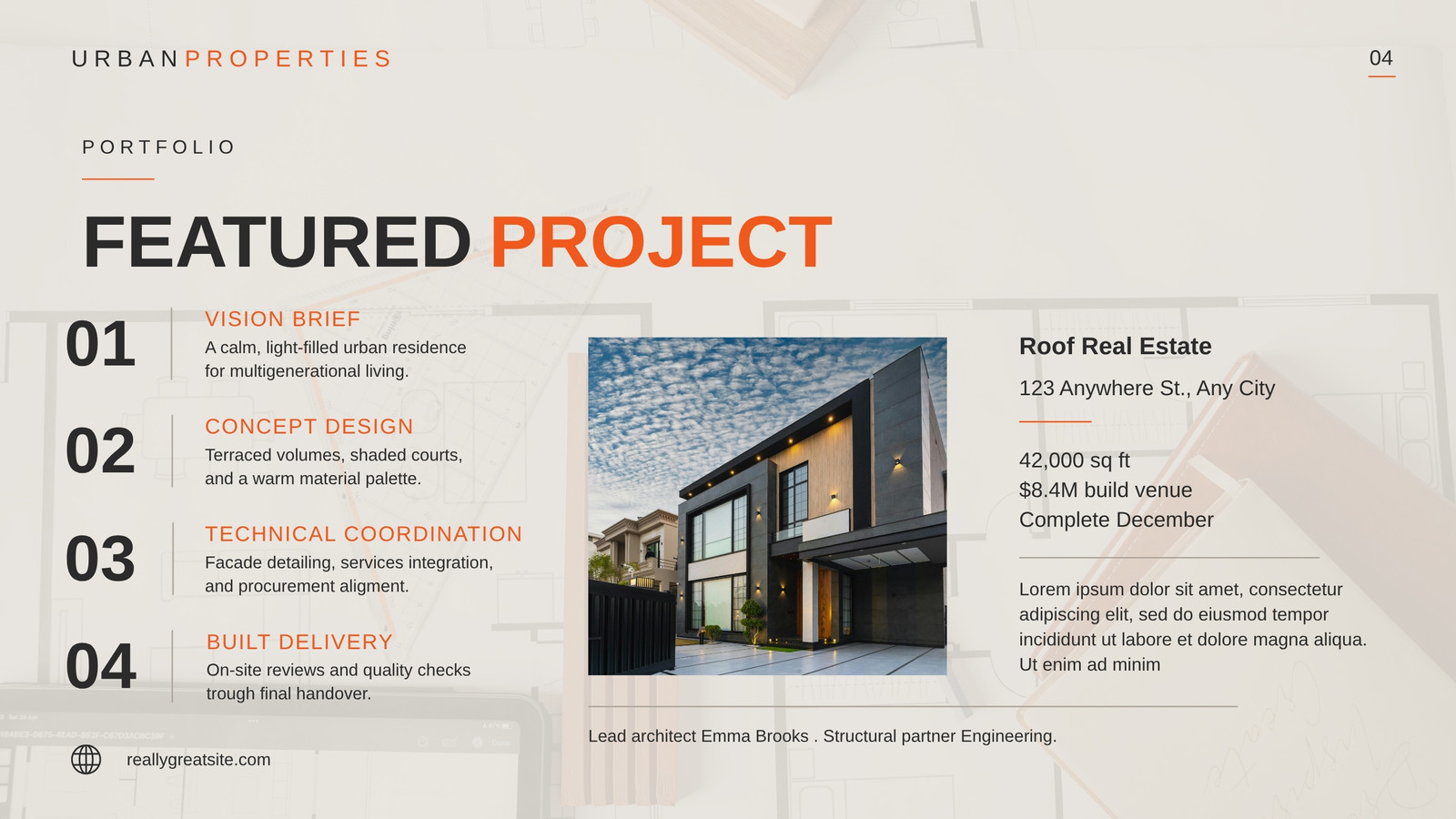 URBANPROPERTIES

04

PORTFOLIO

FEATURED PROJECT

01
VISION BRIEF
A calm, light-filled urban residence for multigenerational living.

02
CONCEPT DESIGN
Terraced volumes, shaded courts, and a warm material palette.

03
TECHNICAL COORDINATION
Facade detailing, services integration, and procurement aligment.

04
BUILT DELIVERY
On-site reviews and quality checks trough final handover.

Roof Real Estate
123 Anywhere St., Any City

42,000 sq ft
$8.4M build venue
Complete December

Lorem ipsum dolor sit amet, consectetur adipiscing elit, sed do eiusmod tempor incididunt ut labore et dolore magna aliqua. Ut enim ad minim

Lead architect Emma Brooks . Structural partner Engineering.

reallygreatsite.com